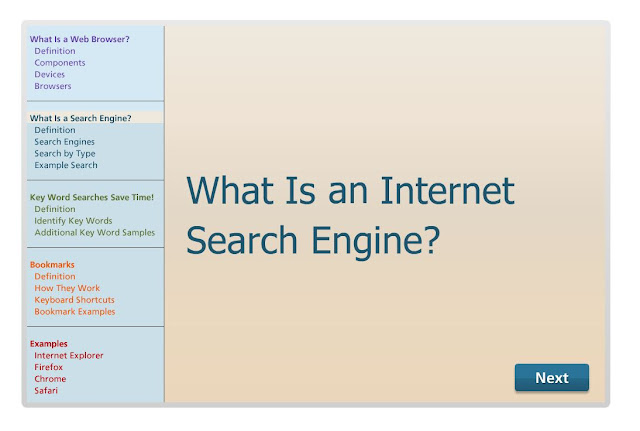 What Is a Web Browser?
Definition
Components
Devices
Browsers

What Is a Search Engine?
Definition
Search Engines
Search by Type
Example Search

Key Word Searches Save Time!
Definition
Identify Key Words
Additional Key Word Samples

Bookmarks
Definition
How They Work
Keyboard Shortcuts
Bookmark Examples

Examples
Internet Explorer
Firefox
Chrome
Safari

What Is an Internet Search Engine?

Next